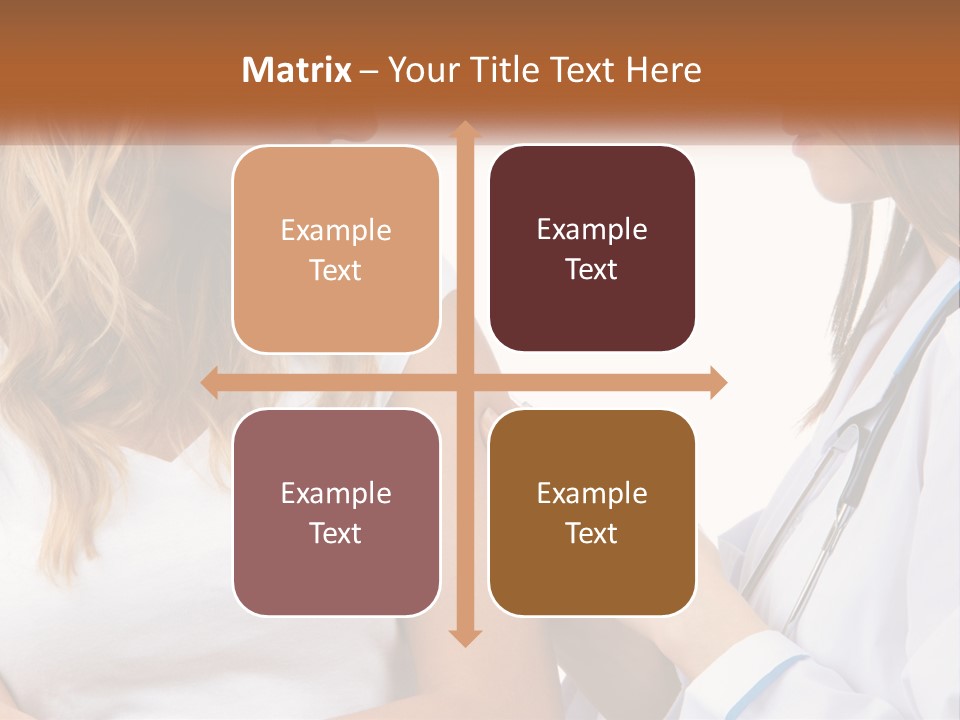 Matrix – Your Title Text Here

Example Text

Example Text

Example Text

Example Text